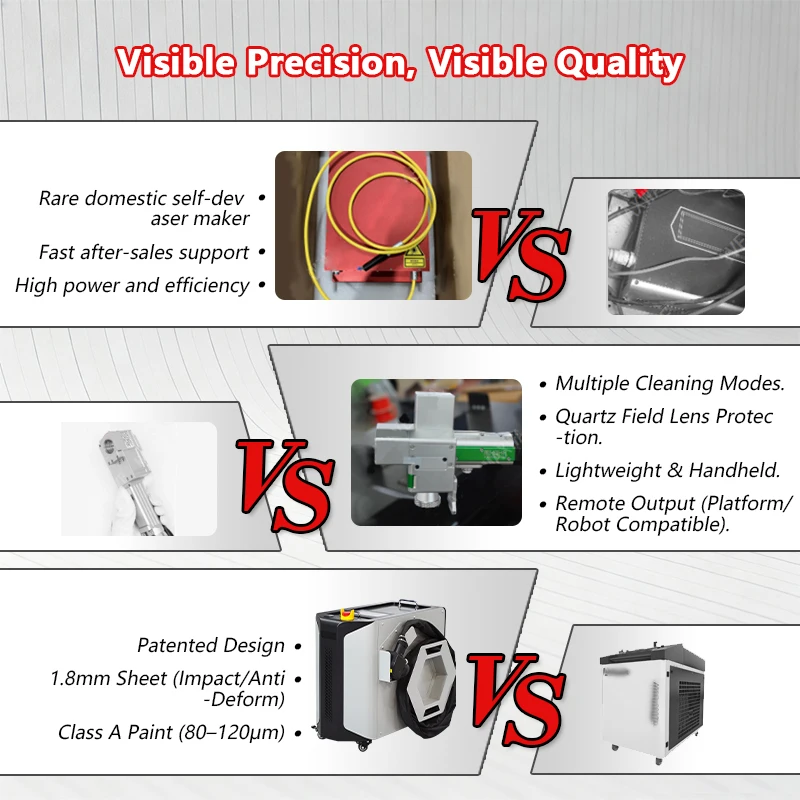 Visible Precision, Visible Quality

Rare domestic self-dev aser maker •
Fast after-sales support •
High power and efficiency •

VS

VS

• Multiple Cleaning Modes.
• Quartz Field Lens Protec -tion.
• Lightweight & Handheld.
• Remote Output (Platform/ Robot Compatible).

Patented Design •
1.8mm Sheet (Impact/Anti -Deform) •
Class A Paint (80–120μm) •

VS